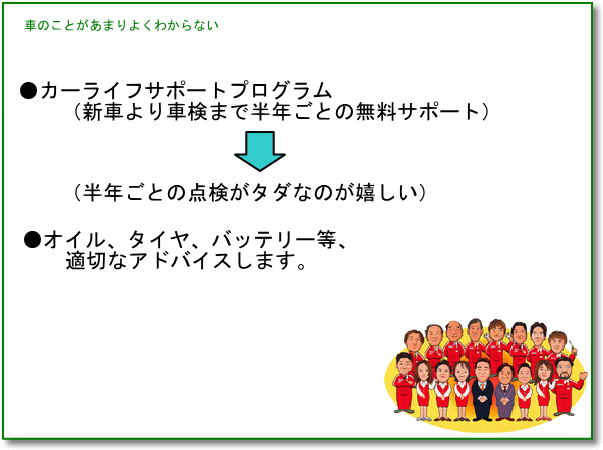 車のことがあまりよくわからない

●カーライフサポートプログラム
（新車より車検まで半年ごとの無料サポート）

（半年ごとの点検がタダなのが嬉しい）

●オイル、タイヤ、バッテリー等、
適切なアドバイスします。